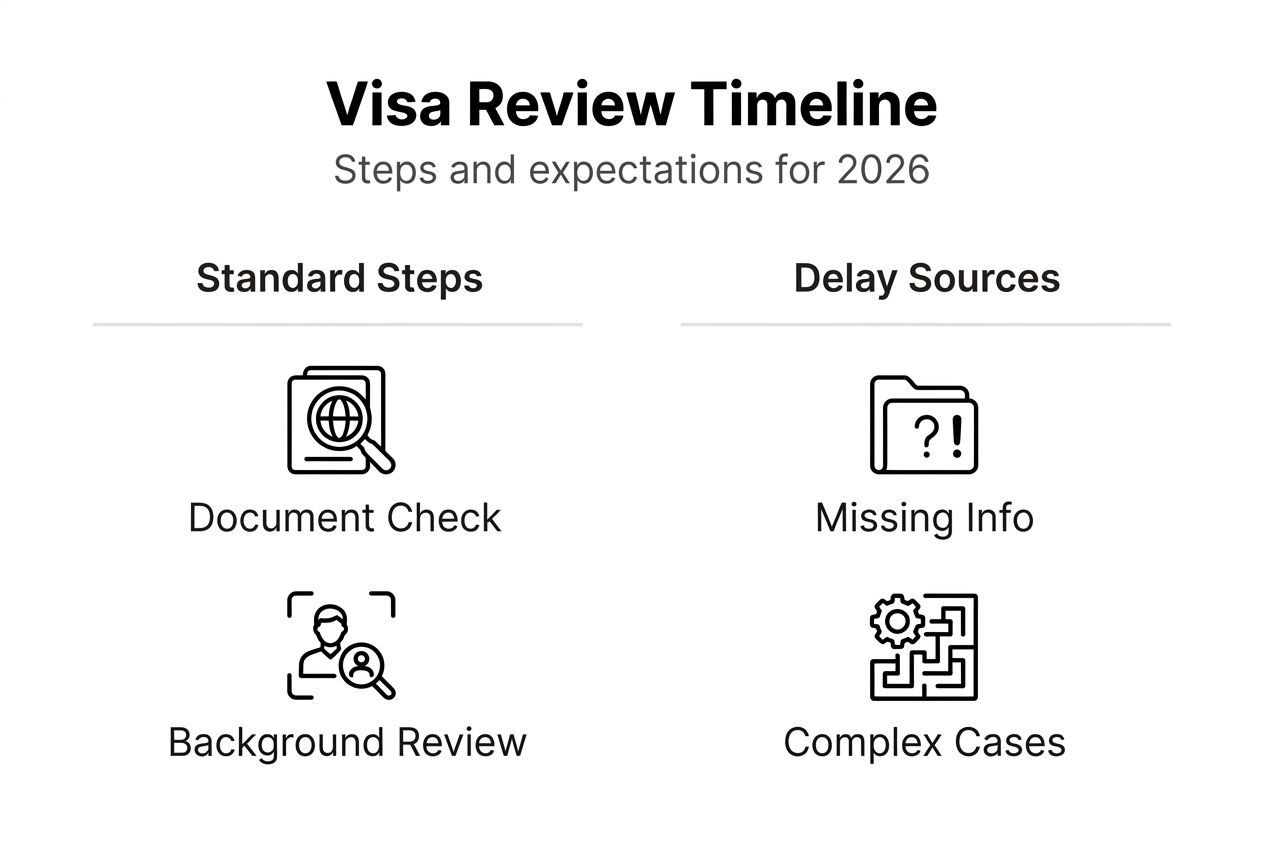 Visa Review Timeline
Steps and expectations for 2026

Standard Steps

Document Check

Background Review

Delay Sources

?!

Missing Info

Complex Cases